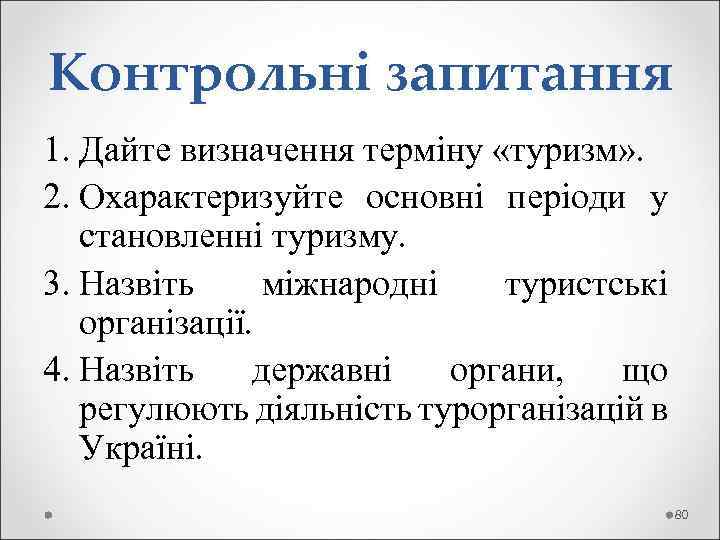 Контрольні запитання

1. Дайте визначення терміну «туризм».
2. Охарактеризуйте основні періоди у становленні туризму.
3. Назвіть міжнародні туристські організації.
4. Назвіть державні органи, що регулюють діяльність турорганізацій в Україні.

80